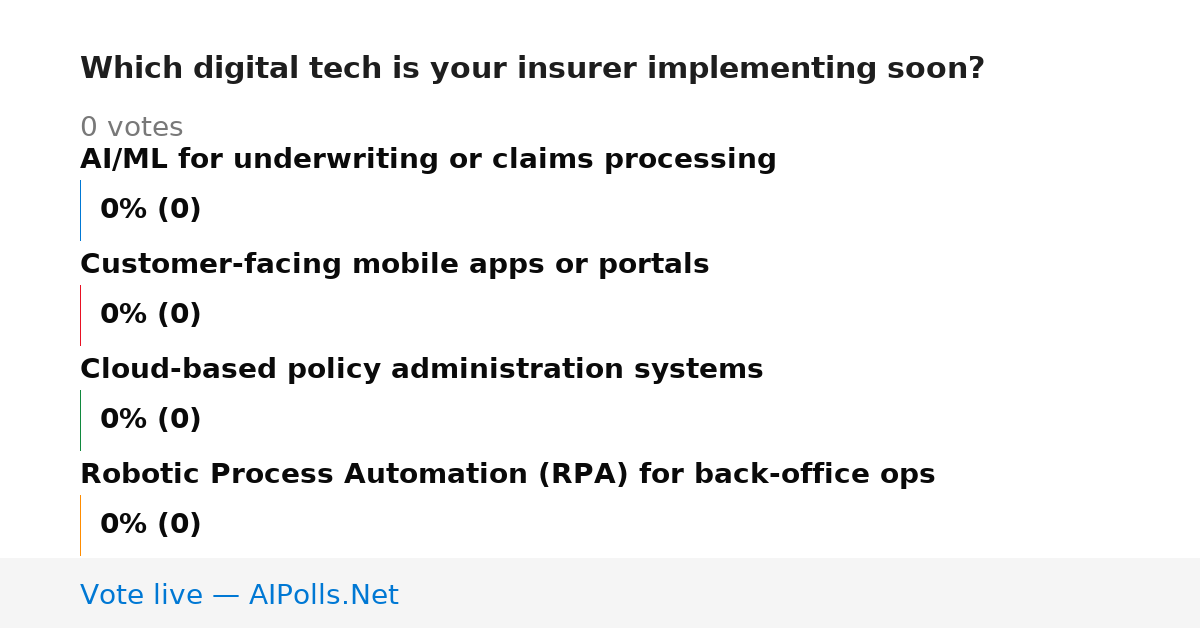 Which digital tech is your insurer implementing soon?

0 votes

AI/ML for underwriting or claims processing

0% (0)

Customer-facing mobile apps or portals

0% (0)

Cloud-based policy administration systems

0% (0)

Robotic Process Automation (RPA) for back-office ops

0% (0)

Vote live — AIPolls.Net